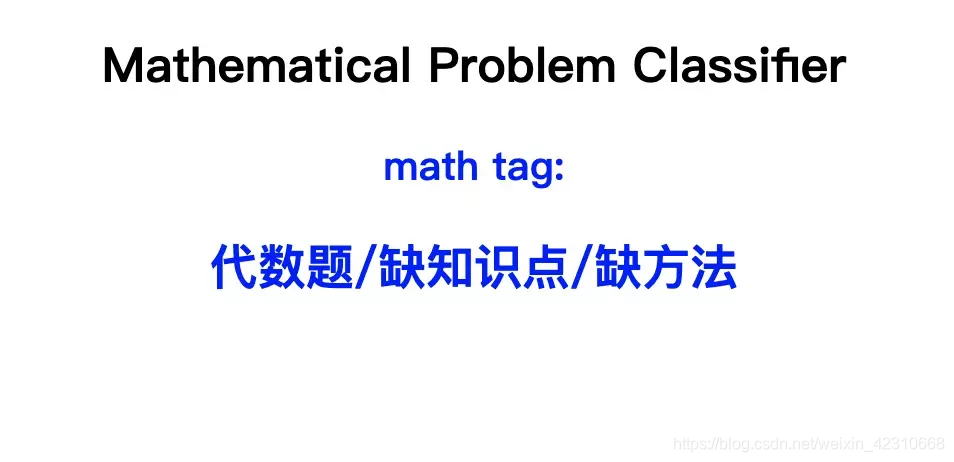 Mathematical Problem Classifier

math tag:

代数题/缺知识点/缺方法

https://blog.csdn.net/weixin_42310668